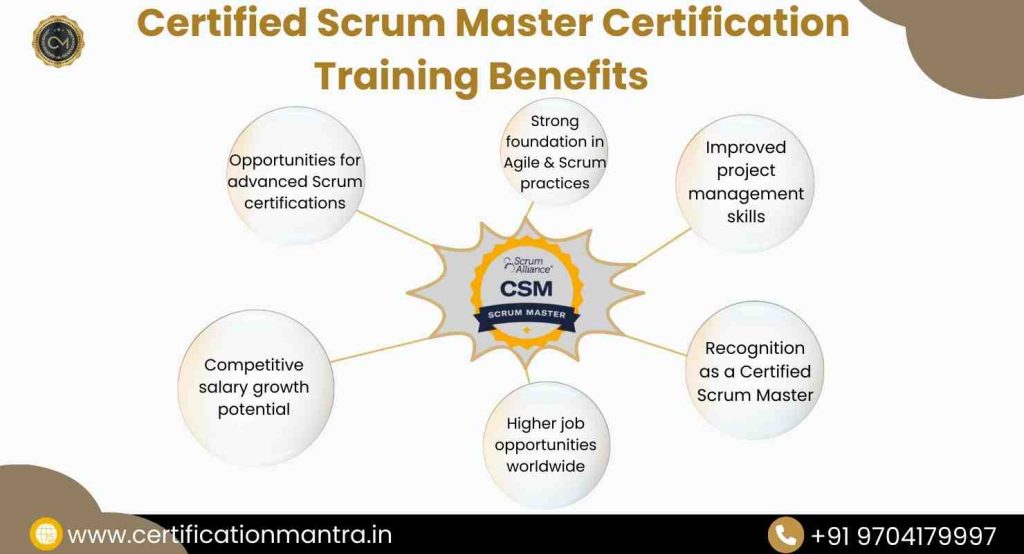 Certified Scrum Master Certification Training Benefits

Opportunities for advanced Scrum certifications

Strong foundation in Agile & Scrum practices

Improved project management skills

Scrum Alliance
CSM
SCRUM MASTER

Competitive salary growth potential

Higher job opportunities worldwide

Recognition as a Certified Scrum Master

www.certificationmantra.in

+91 9704179997